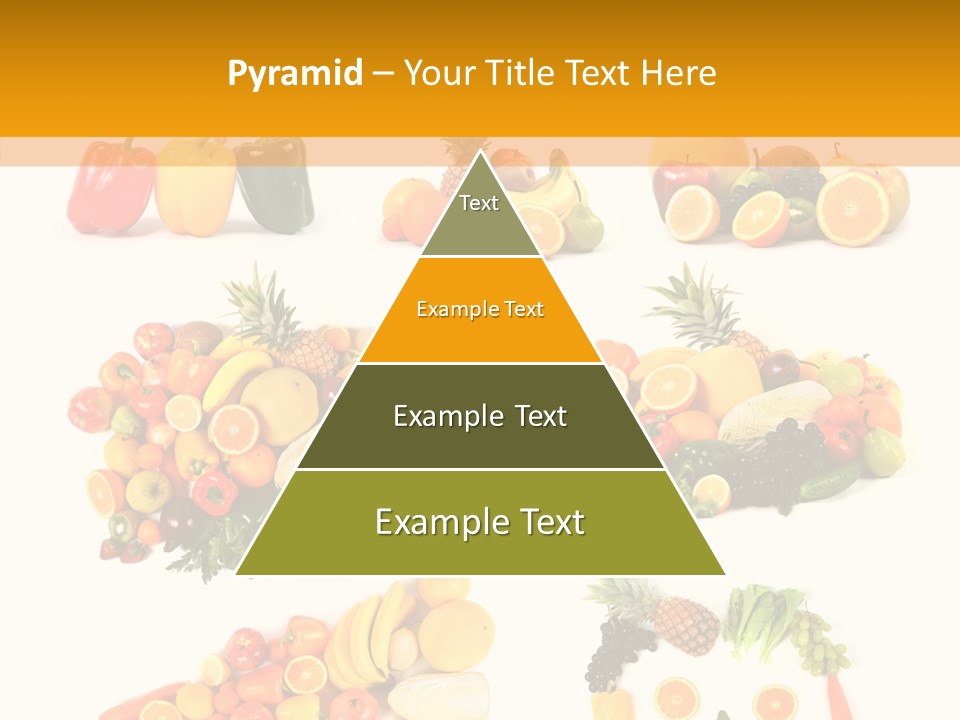 Pyramid – Your Title Text Here

Text

Example Text

Example Text

Example Text